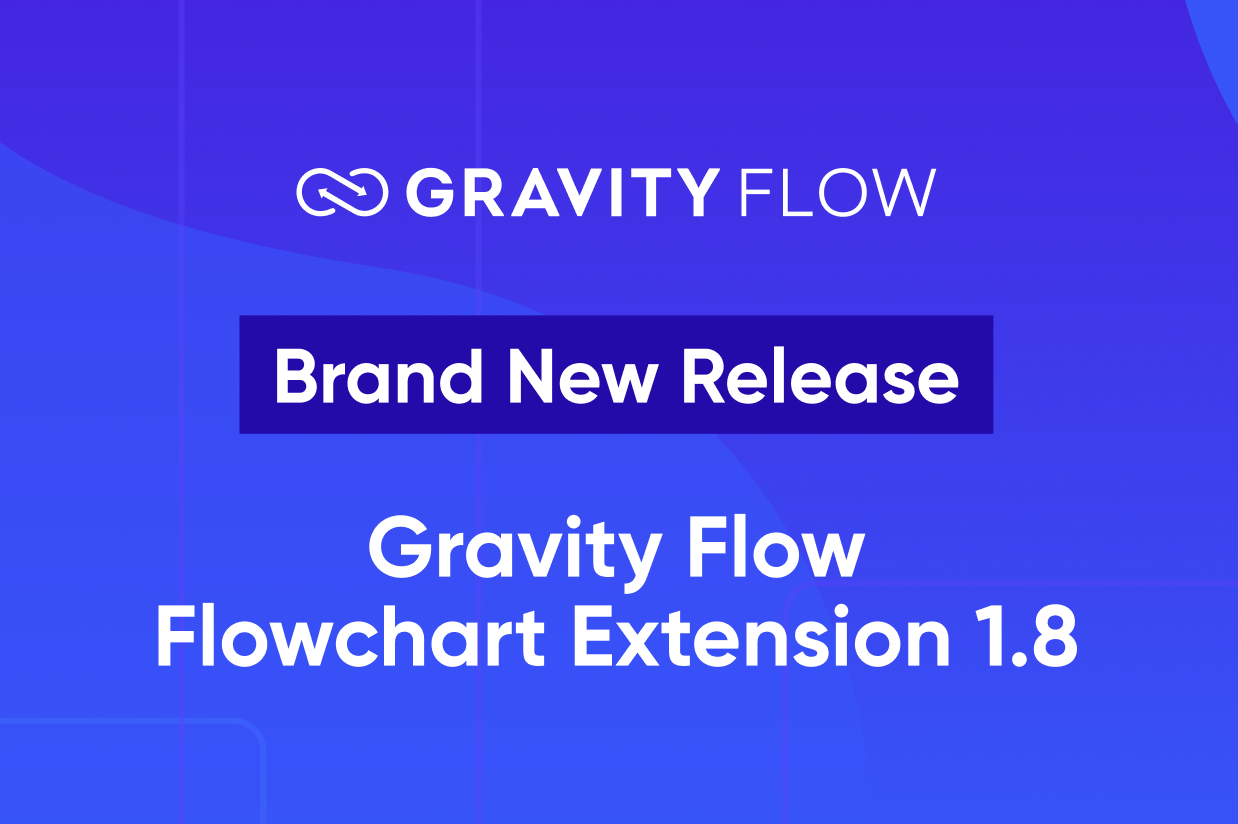 GRAVITY FLOW

Brand New Release

Gravity Flow Flowchart Extension 1.8